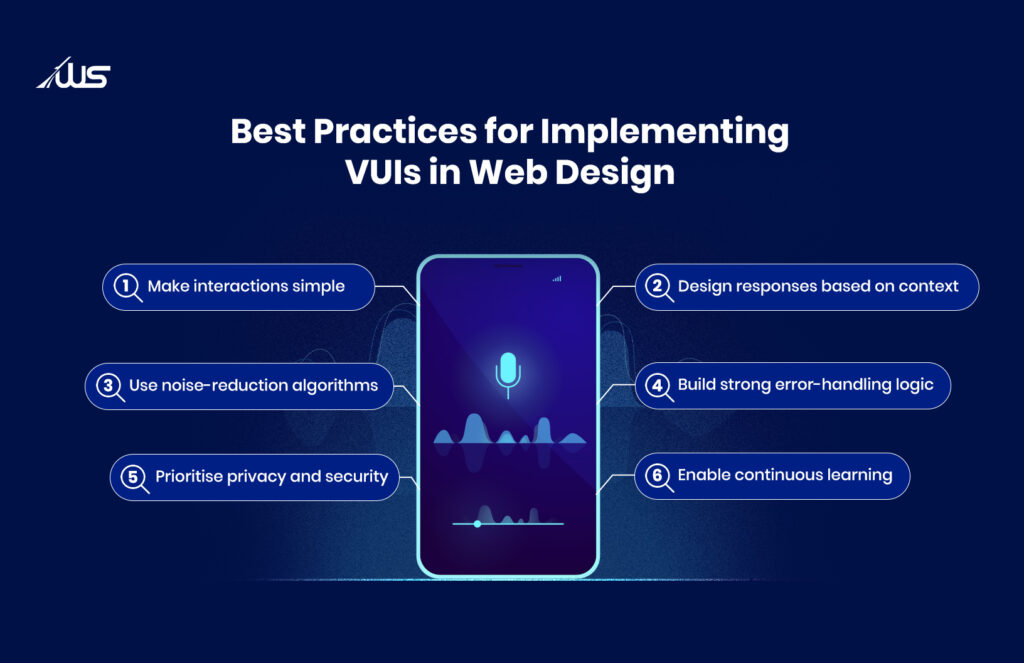 WS

Best Practices for Implementing VUIs in Web Design

1 Make interactions simple

2 Design responses based on context

3 Use noise-reduction algorithms

4 Build strong error-handling logic

5 Prioritise privacy and security

6 Enable continuous learning